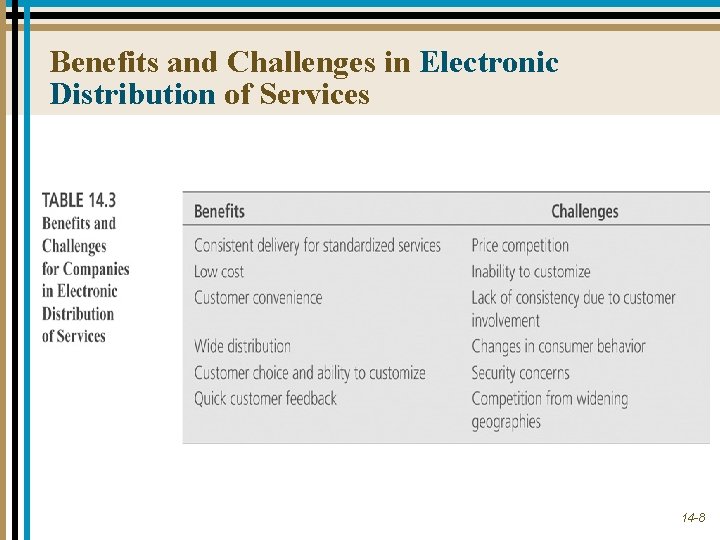 Benefits and Challenges in Electronic Distribution of Services

TABLE 14.3
Benefits and Challenges for Companies in Electronic Distribution of Services

| Benefits | Challenges |
|---|---|
| Consistent delivery for standardized services | Price competition |
| Low cost | Inability to customize |
| Customer convenience | Lack of consistency due to customer involvement |
| Wide distribution | Changes in consumer behavior |
| Customer choice and ability to customize | Security concerns |
| Quick customer feedback | Competition from widening geographies |

14-8